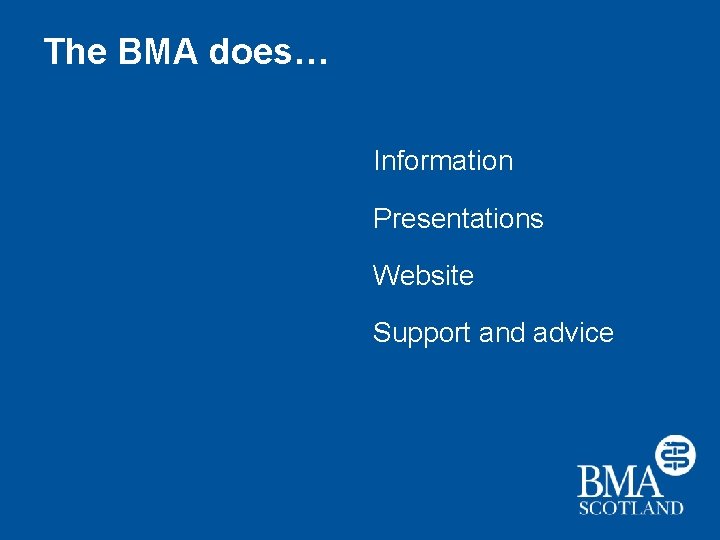 The BMA does…

Information

Presentations

Website

Support and advice

BMA
SCOTLAND